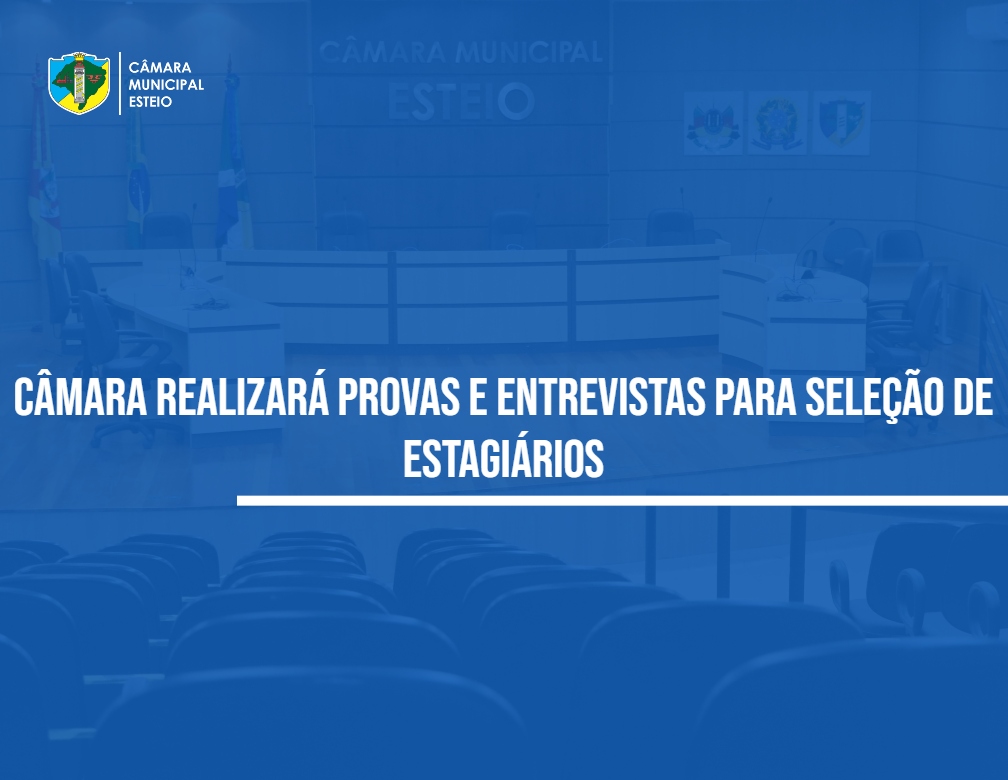 CÂMARA MUNICIPAL ESTEIO

CÂMARA MUNICIPAL
ESTEIO

CÂMARA REALIZARÁ PROVAS E ENTREVISTAS PARA SELEÇÃO DE ESTAGIÁRIOS